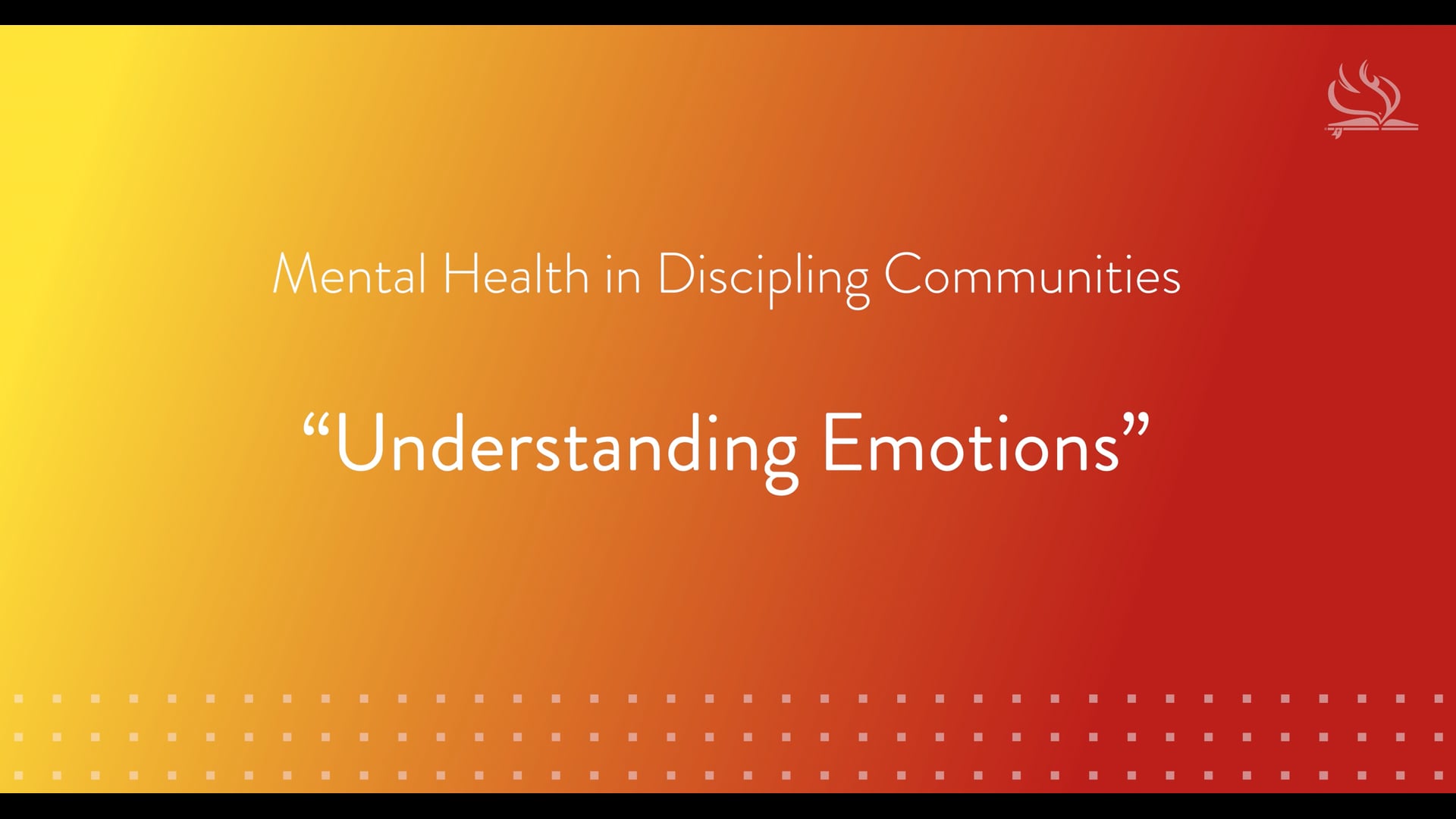 Mental Health in Discipling Communities

“Understanding Emotions”